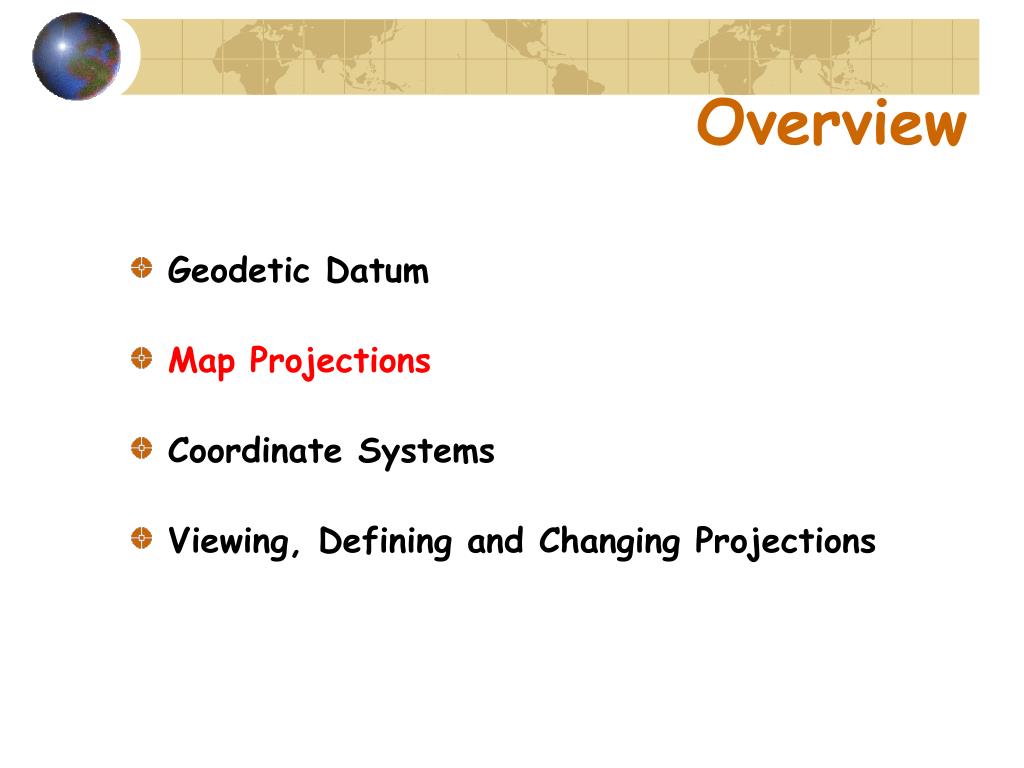 Overview

Geodetic Datum

Map Projections

Coordinate Systems

Viewing, Defining and Changing Projections